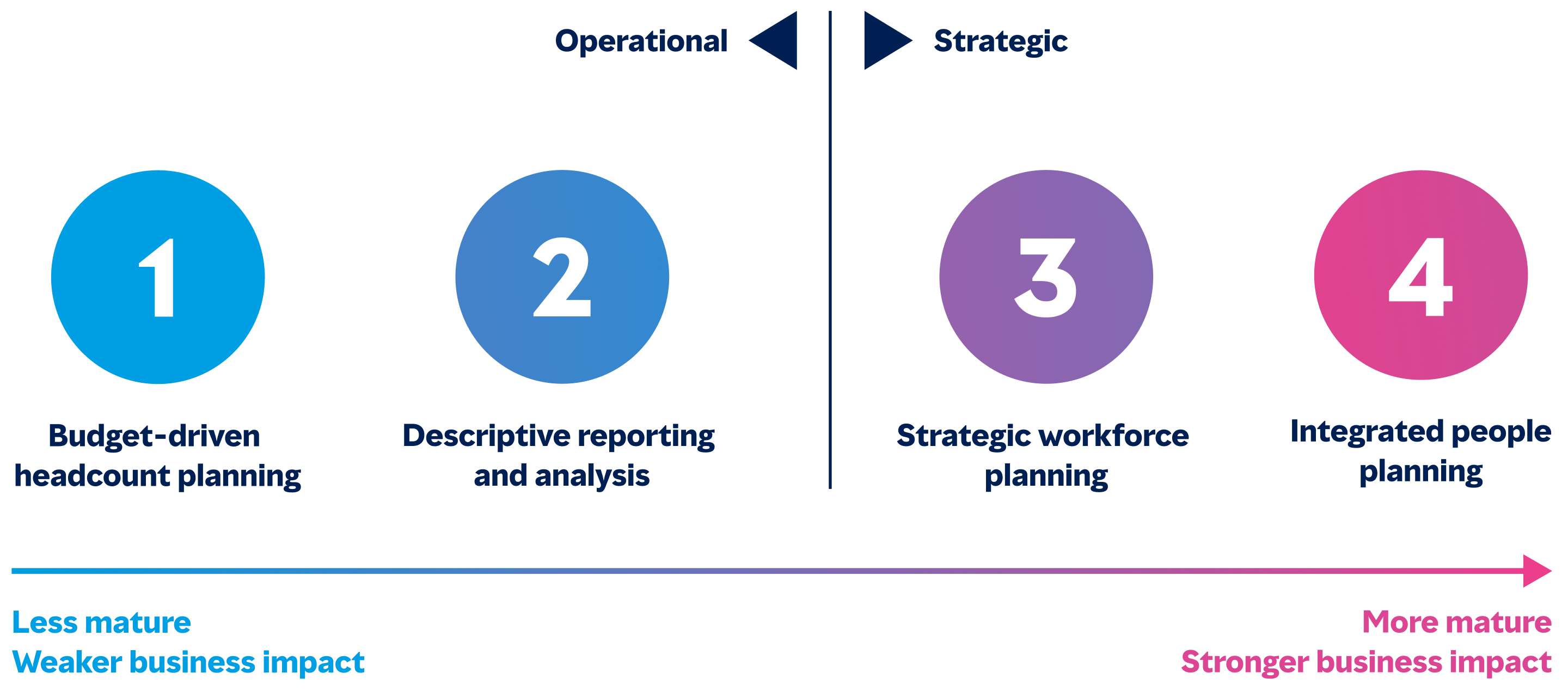 Operational

Strategic

1

Budget-driven headcount planning

2

Descriptive reporting and analysis

3

Strategic workforce planning

4

Integrated people planning

Less mature
Weaker business impact

More mature
Stronger business impact